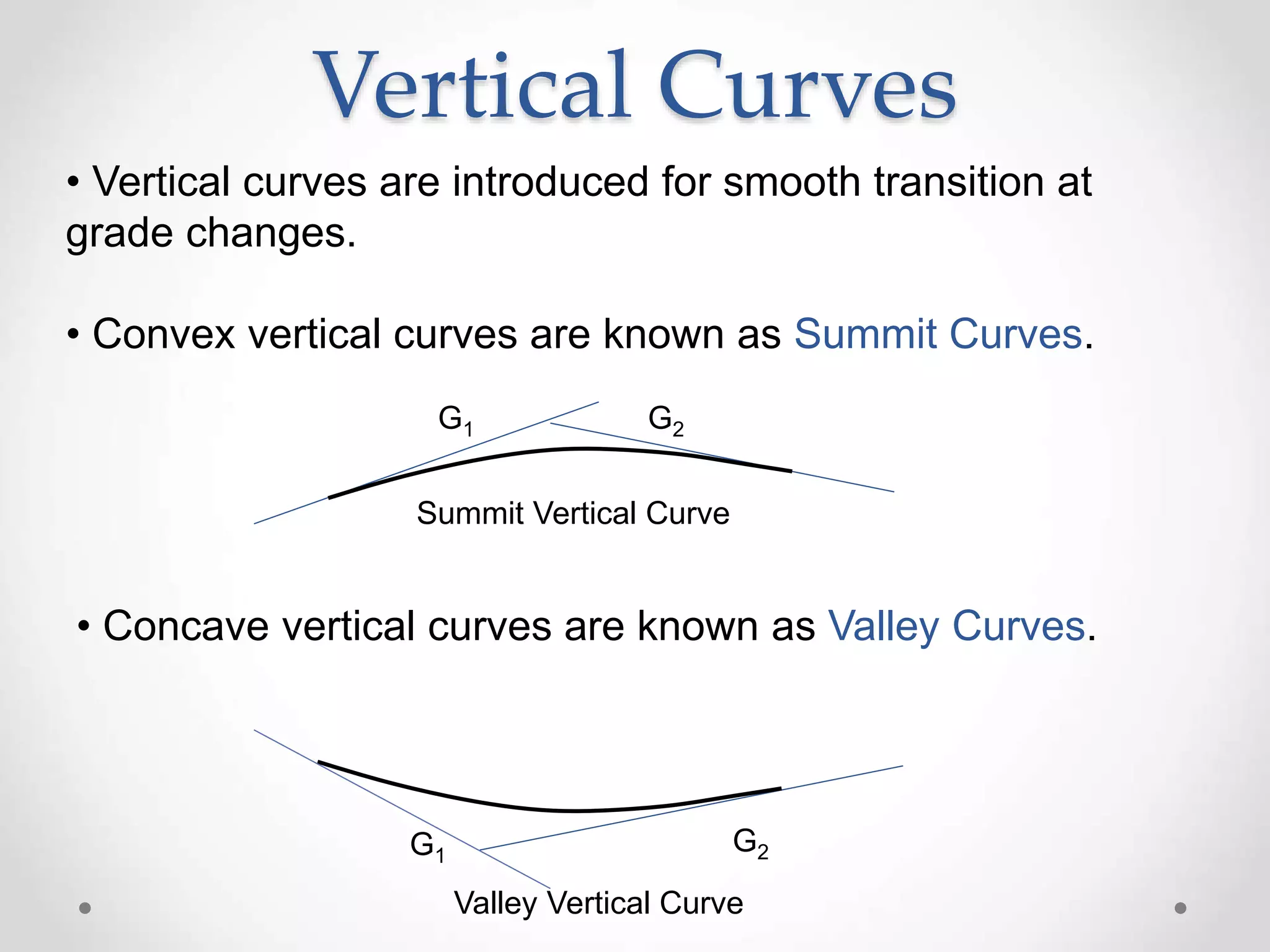 Vertical Curves

• Vertical curves are introduced for smooth transition at grade changes.

• Convex vertical curves are known as Summit Curves.

$G_1$ $G_2$

Summit Vertical Curve

• Concave vertical curves are known as Valley Curves.

$G_1$ $G_2$

Valley Vertical Curve